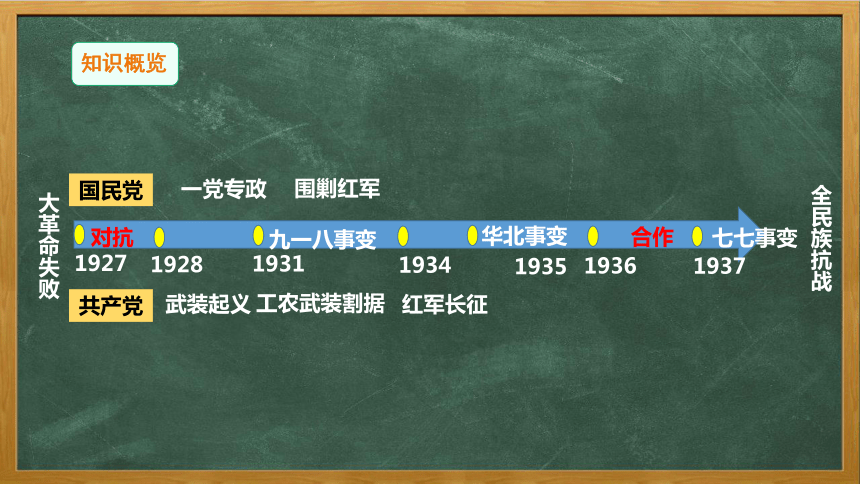 知识概览

大革命失败

国民党　一党专政　围剿红军

对抗　九一八事变　华北事变　合作　七七事变

1927　1928　1931　1934　1935　1936　1937

共产党　武装起义　工农武装割据　红军长征

全民族抗战